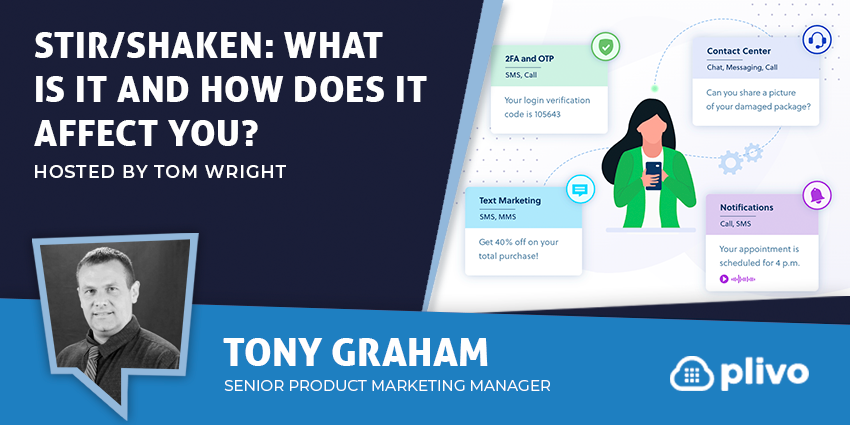 STIR/SHAKEN: WHAT IS IT AND HOW DOES IT AFFECT YOU?

HOSTED BY TOM WRIGHT

2FA and OTP
SMS, Call
Your login verification code is 105643

Contact Center
Chat, Messaging, Call
Can you share a picture of your damaged package?

Text Marketing
SMS, MMS
Get 40% off on your total purchase!

Notifications
Call, SMS
Your appointment is scheduled for 4 p.m.

TONY GRAHAM
SENIOR PRODUCT MARKETING MANAGER

plivo